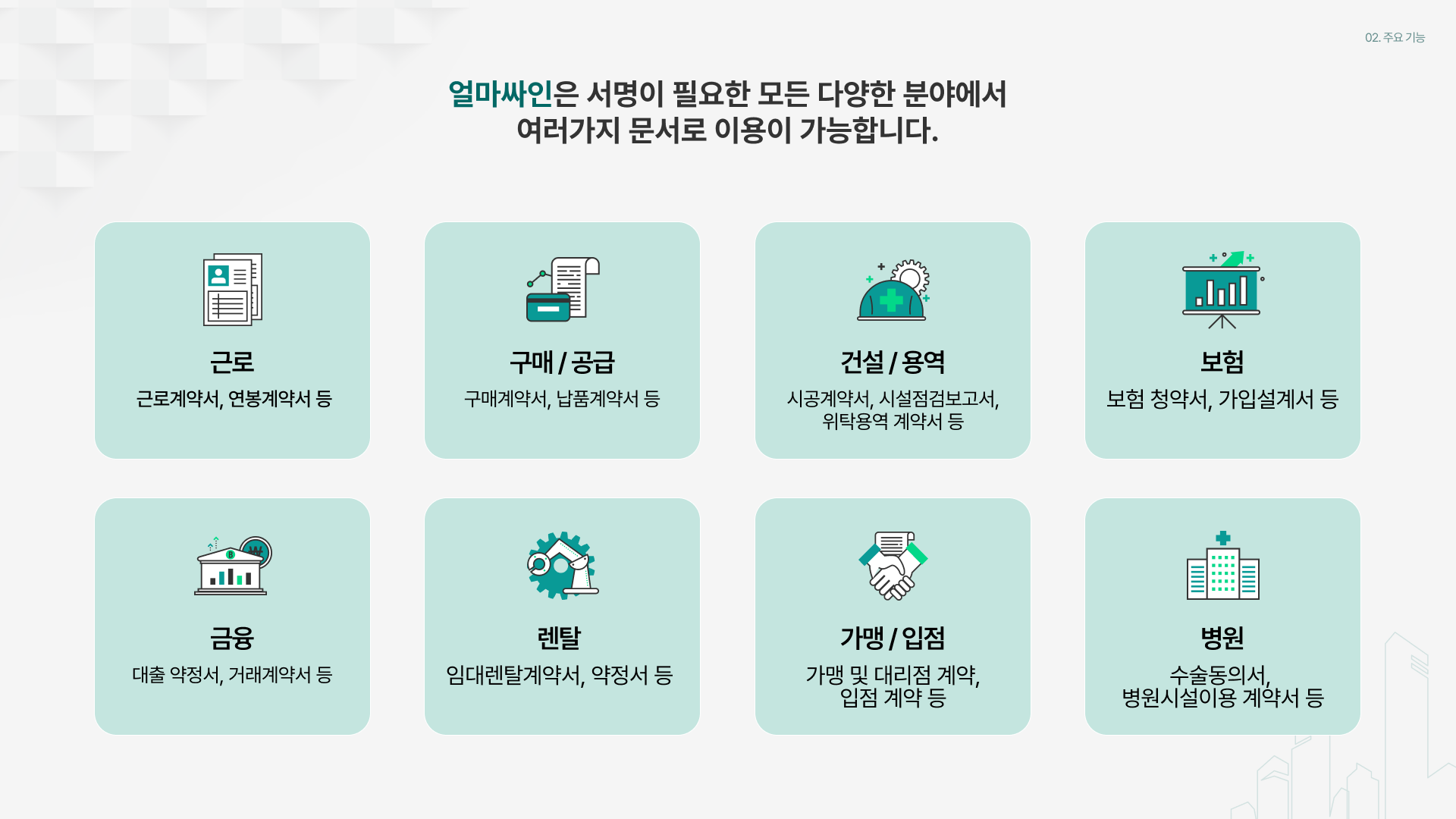 02. 주요 기능

얼마싸인은 서명이 필요한 모든 다양한 분야에서 여러가지 문서로 이용이 가능합니다.

근로
근로계약서, 연봉계약서 등

구매 / 공급
구매계약서, 납품계약서 등

건설 / 용역
시공계약서, 시설점검보고서, 위탁용역 계약서 등

보험
보험 청약서, 가입설계서 등

금융
대출 약정서, 거래계약서 등

렌탈
임대렌탈계약서, 약정서 등

가맹 / 입점
가맹 및 대리점 계약, 입점 계약 등

병원
수술동의서, 병원시설이용 계약서 등